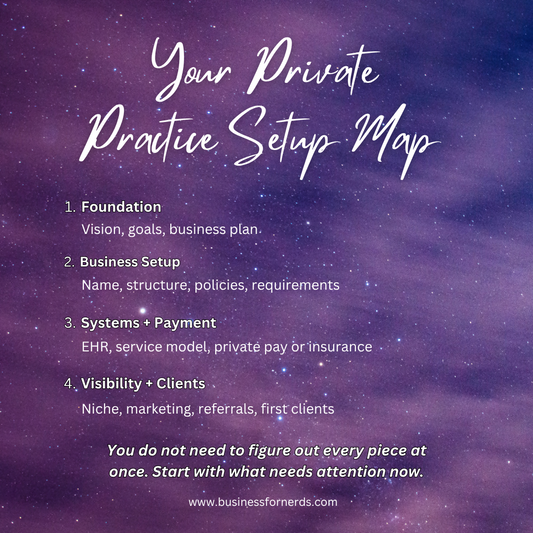 Your Private Practice Setup Map

1. Foundation
Vision, goals, business plan

2. Business Setup
Name, structure, policies, requirements

3. Systems + Payment
EHR, service model, private pay or insurance

4. Visibility + Clients
Niche, marketing, referrals, first clients

You do not need to figure out every piece at once. Start with what needs attention now.

www.businessfornerds.com